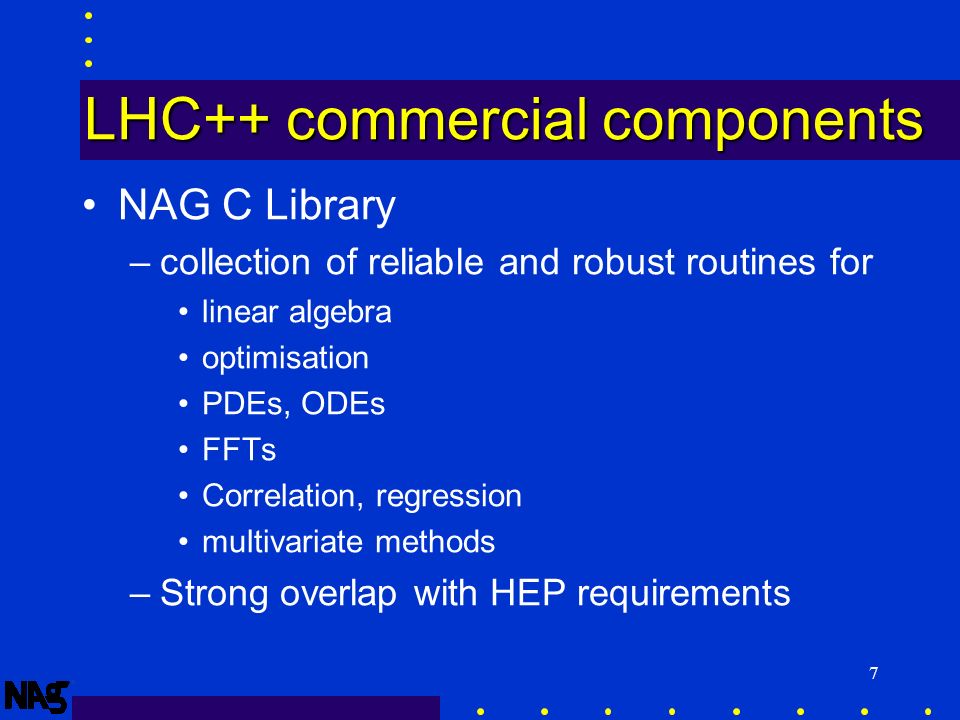 LHC++ commercial components

• NAG C Library

– collection of reliable and robust routines for

• linear algebra
• optimisation
• PDEs, ODEs
• FFTs
• Correlation, regression
• multivariate methods

– Strong overlap with HEP requirements

7

NAG